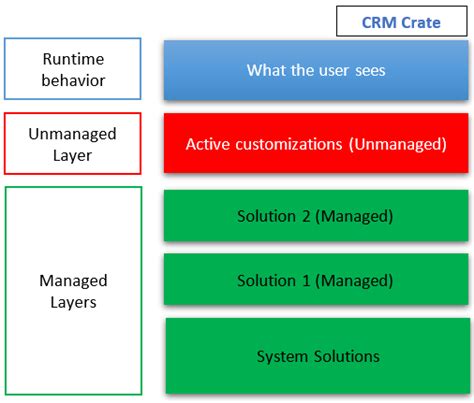 CRM Crate

Runtime behavior

What the user sees

Unmanaged Layer

Active customizations (Unmanaged)

Managed Layers

Solution 2 (Managed)

Solution 1 (Managed)

System Solutions